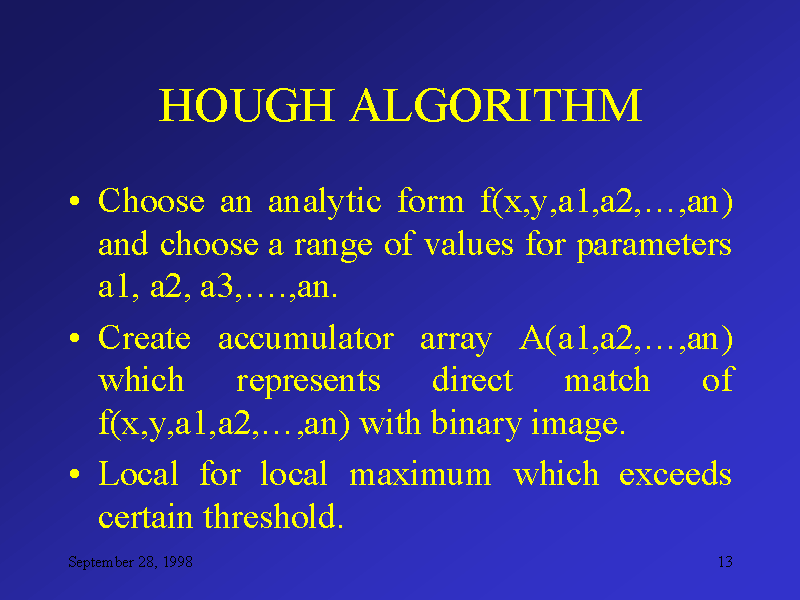 HOUGH ALGORITHM

• Choose an analytic form f(x,y,a1,a2,…,an) and choose a range of values for parameters a1, a2, a3,….,an.

• Create accumulator array A(a1,a2,…,an) which represents direct match of f(x,y,a1,a2,…,an) with binary image.

• Local for local maximum which exceeds certain threshold.

September 28, 1998

13